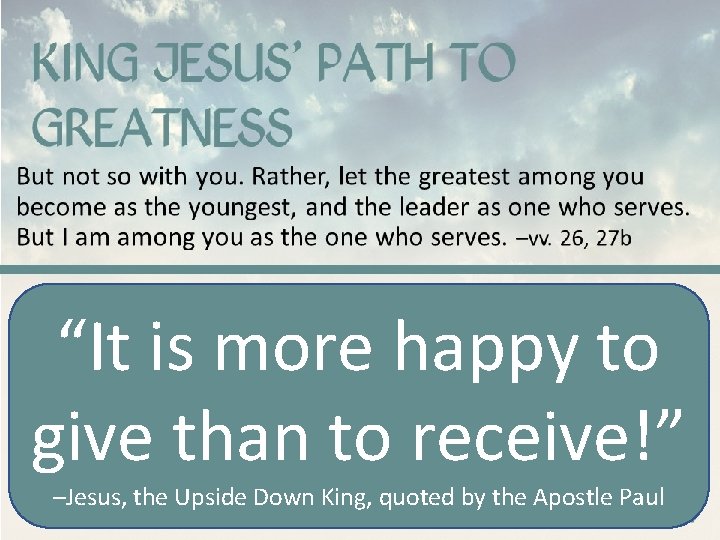 KING JESUS' PATH TO GREATNESS

But not so with you. Rather, let the greatest among you become as the youngest, and the leader as one who serves. But I am among you as the one who serves. –vv. 26, 27b

"It is more happy to give than to receive!"

–Jesus, the Upside Down King, quoted by the Apostle Paul